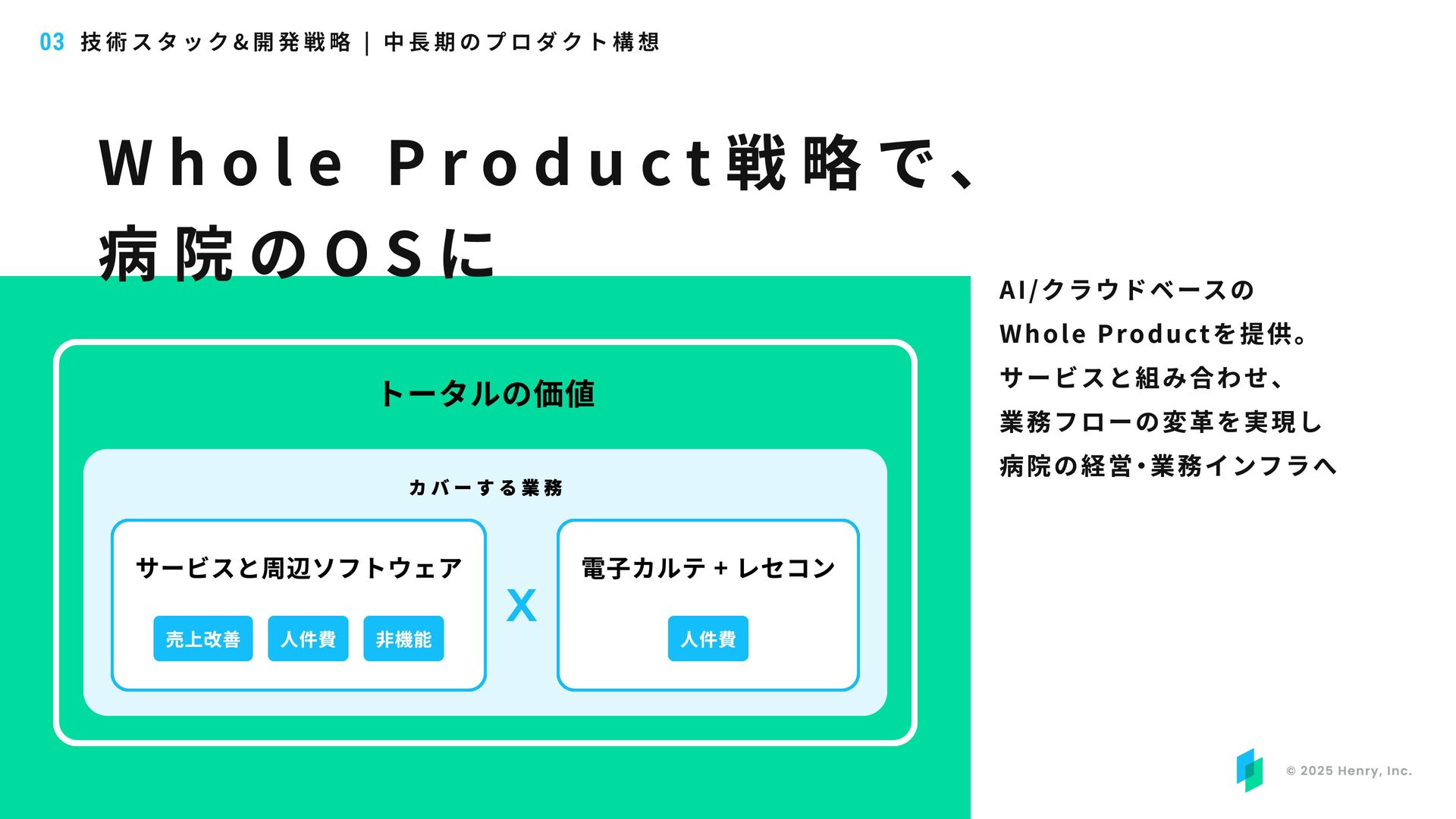 03 技術スタック&開発戦略 | 中長期のプロダクト構想

Whole Product戦略で、
病院のOSに

トータルの価値

カバーする業務

サービスと周辺ソフトウェア

売上改善 人件費 非機能

X

電子カルテ + レセコン

人件費

AI/クラウドベースの
Whole Productを提供。
サービスと組み合わせ、
業務フローの変革を実現し
病院の経営・業務インフラへ

© 2025 Henry, Inc.